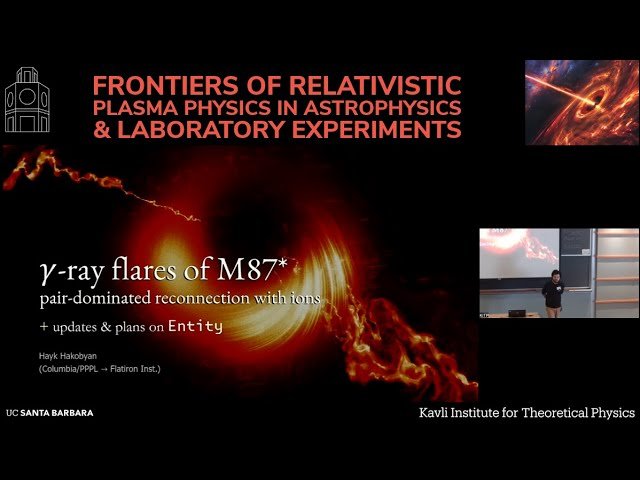 FRONTIERS OF RELATIVISTIC PLASMA PHYSICS IN ASTROPHYSICS & LABORATORY EXPERIMENTS

$\gamma$-ray flares of M87*
pair-dominated reconnection with ions
+ updates & plans on Entity

Hayk Hakobyan
(Columbia/PPPL → Flatiron Inst.)

UC SANTA BARBARA

Kavli Institute for Theoretical Physics